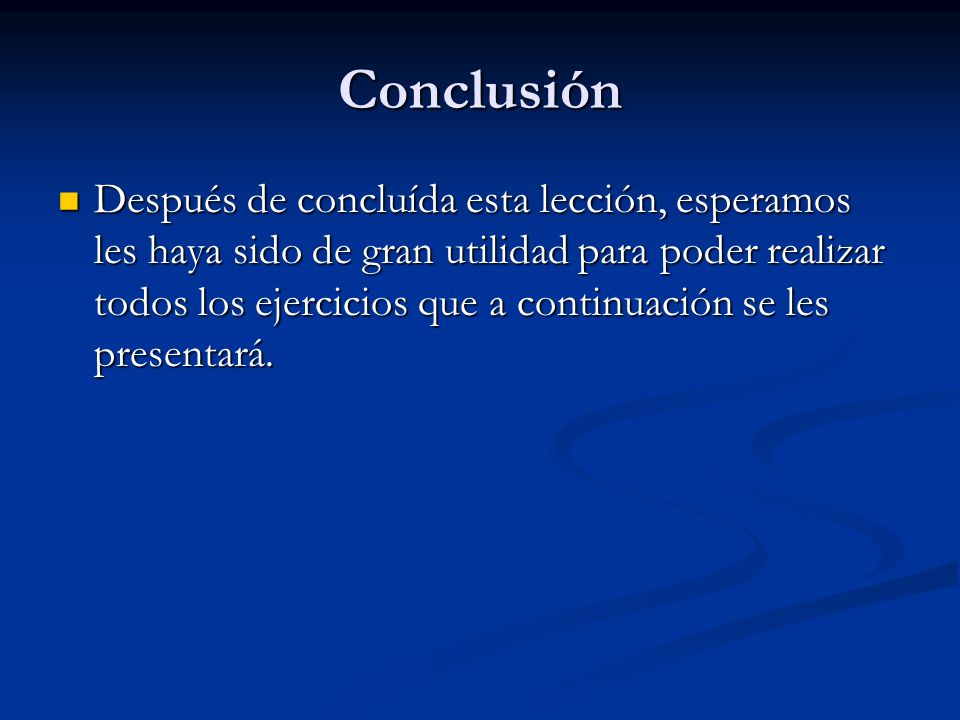 Conclusión

Después de concluída esta lección, esperamos les haya sido de gran utilidad para poder realizar todos los ejercicios que a continuación se les presentará.